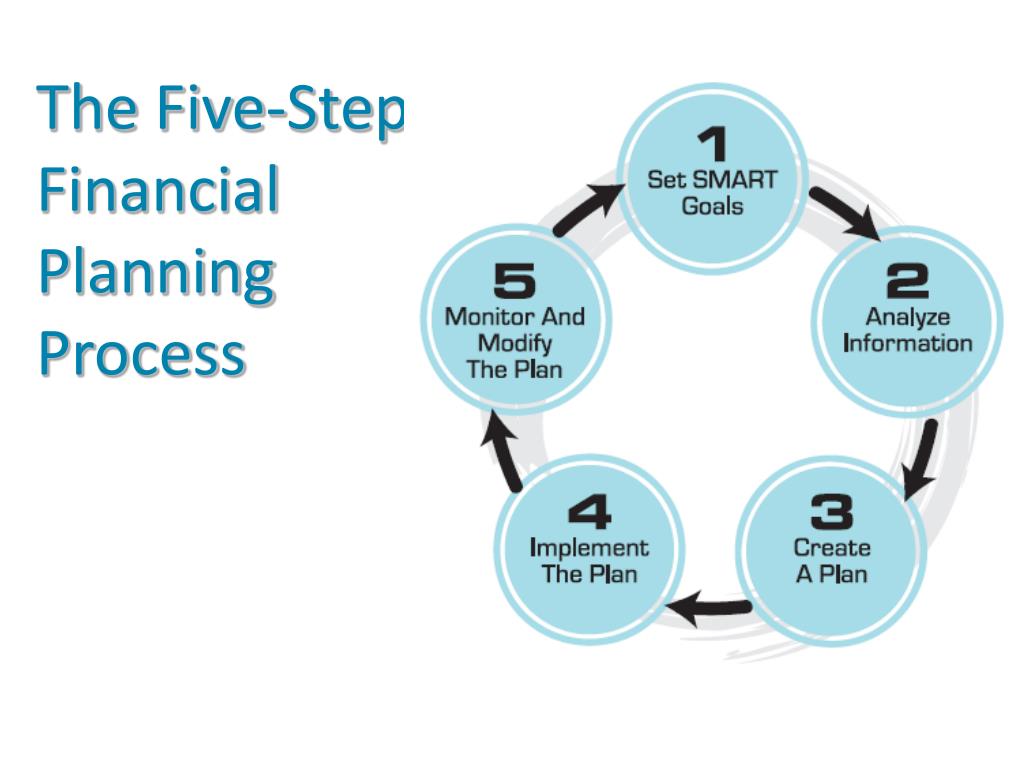 The Five-Step Financial Planning Process

1
Set SMART Goals

2
Analyze Information

3
Create A Plan

4
Implement The Plan

5
Monitor And Modify The Plan